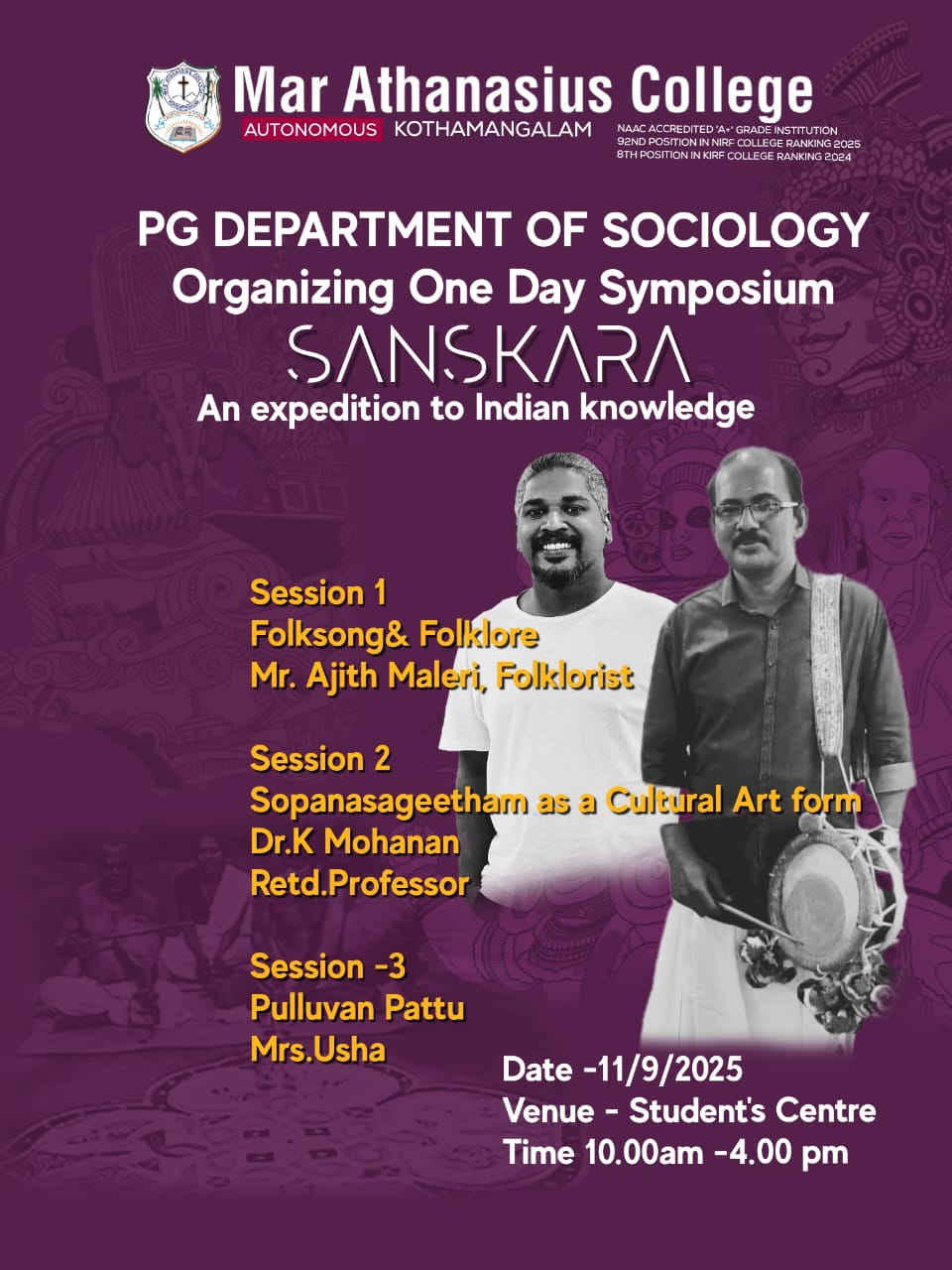 Mar Athanasius College
AUTONOMOUS KOTHAMANGALAM
NAAC ACCREDITED 'A+' GRADE INSTITUTION
92ND POSITION IN NIRF COLLEGE RANKING 2025
8TH POSITION IN KIRF COLLEGE RANKING 2024

PG DEPARTMENT OF SOCIOLOGY
Organizing One Day Symposium
SANSKARA
An expedition to Indian knowledge

Session 1
Folksong& Folklore
Mr. Ajith Maleri, Folklorist

Session 2
Sopanasageetham as a Cultural Art form
Dr.K Mohanan
Retd.Professor

Session -3
Pulluvan Pattu
Mrs.Usha

Date -11/9/2025
Venue - Student's Centre
Time 10.00am -4.00 pm